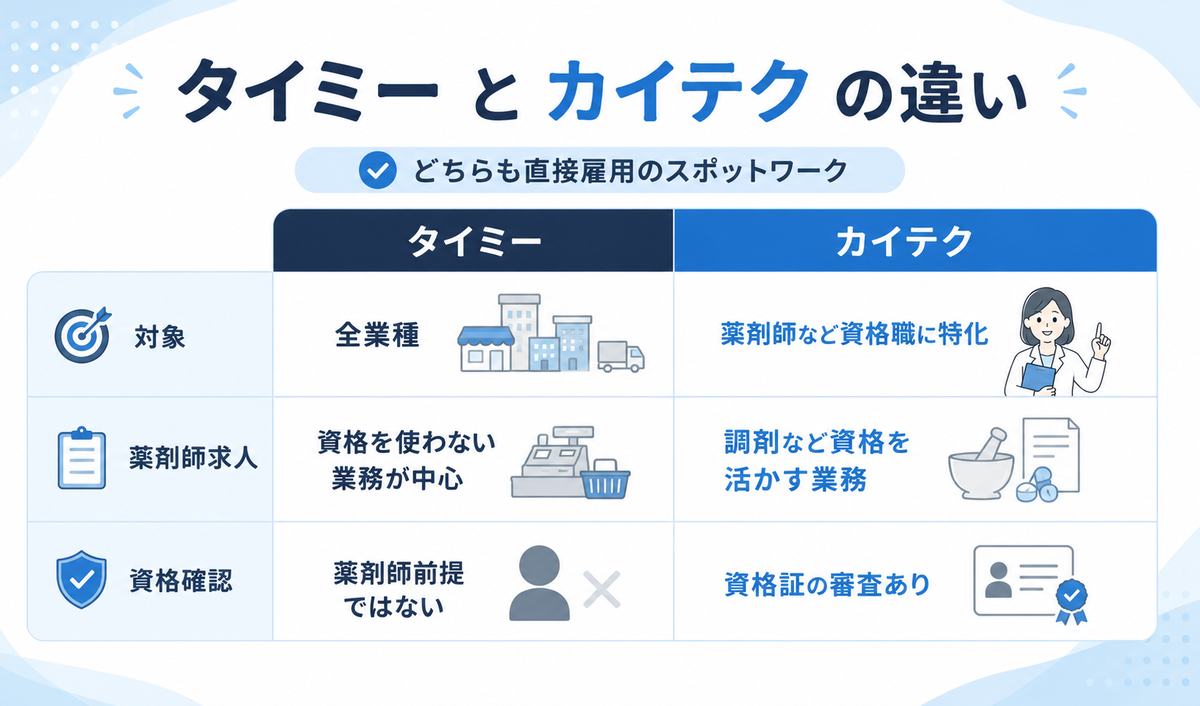 タイミー と カイテク の違い

どちらも直接雇用のスポットワーク

| | タイミー | カイテク |
|---|---|---|
| 対象 | 全業種 | 薬剤師など資格職に特化 |
| 薬剤師求人 | 資格を使わない業務が中心 | 調剤など資格を活かす業務 |
| 資格確認 | 薬剤師前提ではない | 資格証の審査あり |